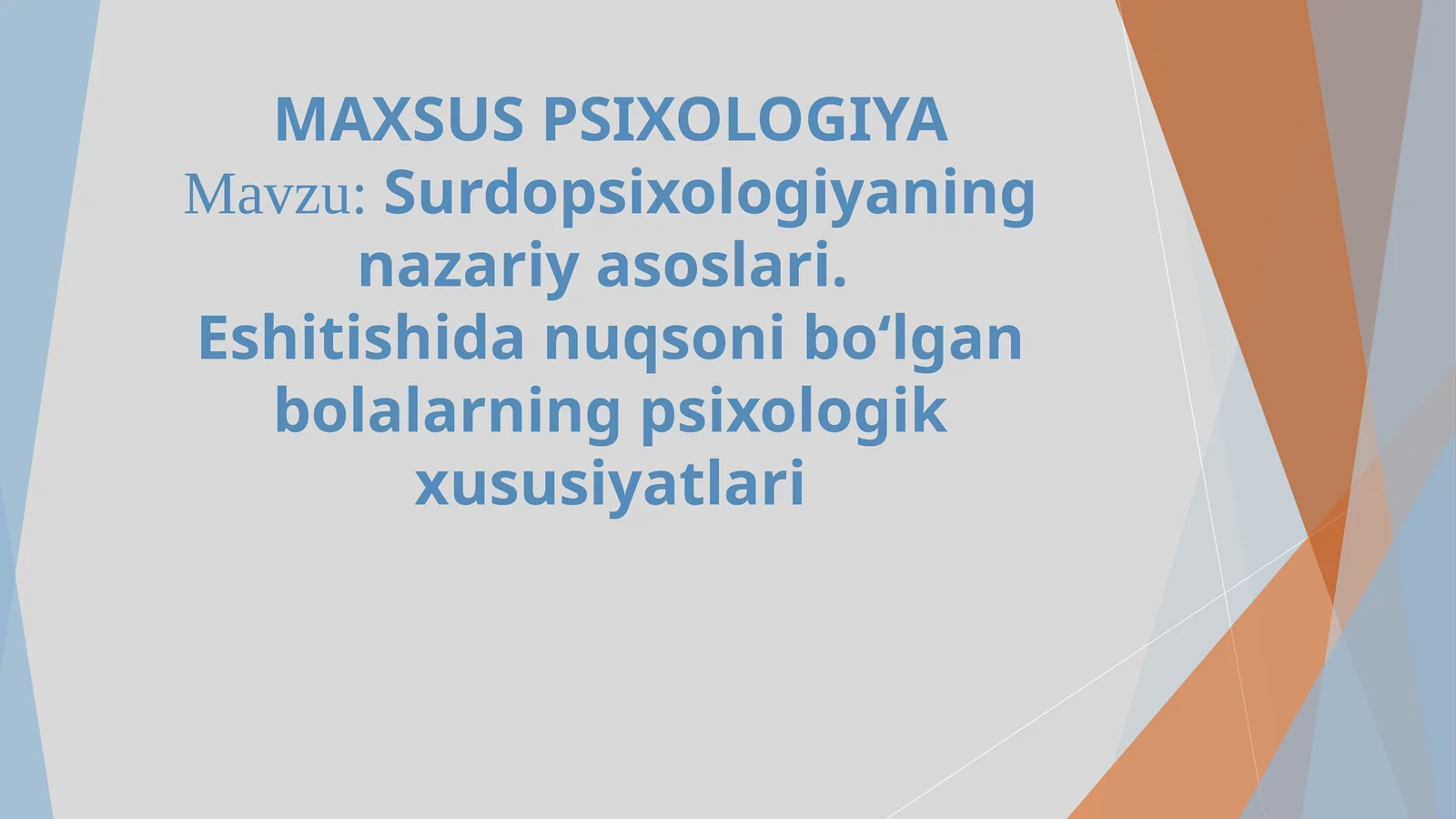 MAXSUS PSIXOLOGIYA
Mavzu: Surdopsixologiyaning nazariy asoslari.
Eshitishida nuqsoni bo‘lgan bolalarning psixologik xususiyatlari